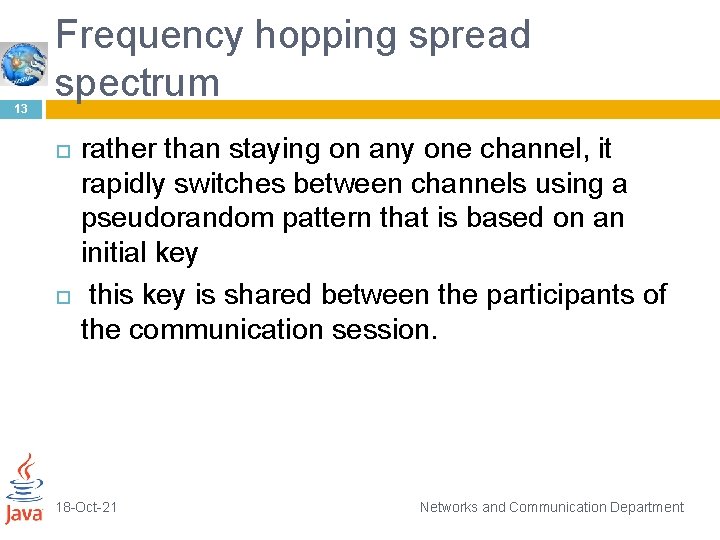 Frequency hopping spread spectrum

13

rather than staying on any one channel, it rapidly switches between channels using a pseudorandom pattern that is based on an initial key

this key is shared between the participants of the communication session.

Java

18-Oct-21

Networks and Communication Department